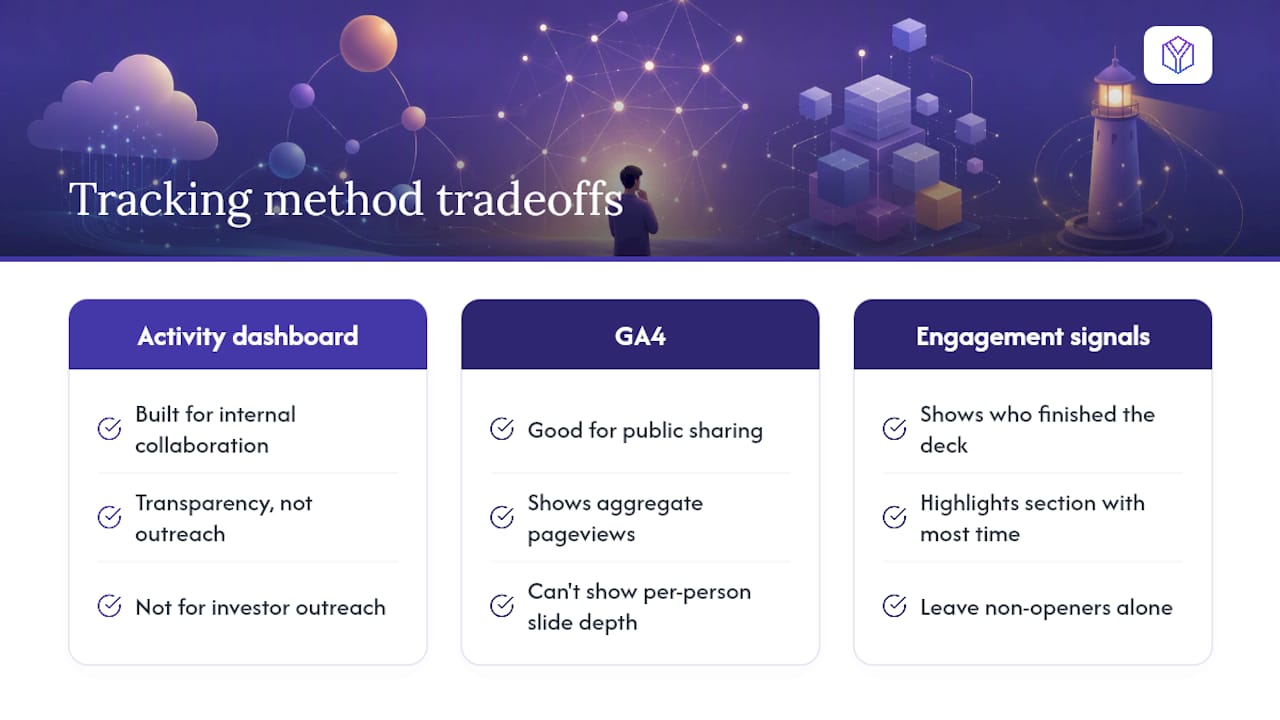 Tracking method tradeoffs

Activity dashboard

Built for internal collaboration

Transparency, not outreach

Not for investor outreach

GA4

Good for public sharing

Shows aggregate pageviews

Can't show per-person slide depth

Engagement signals

Shows who finished the deck

Highlights section with most time

Leave non-openers alone